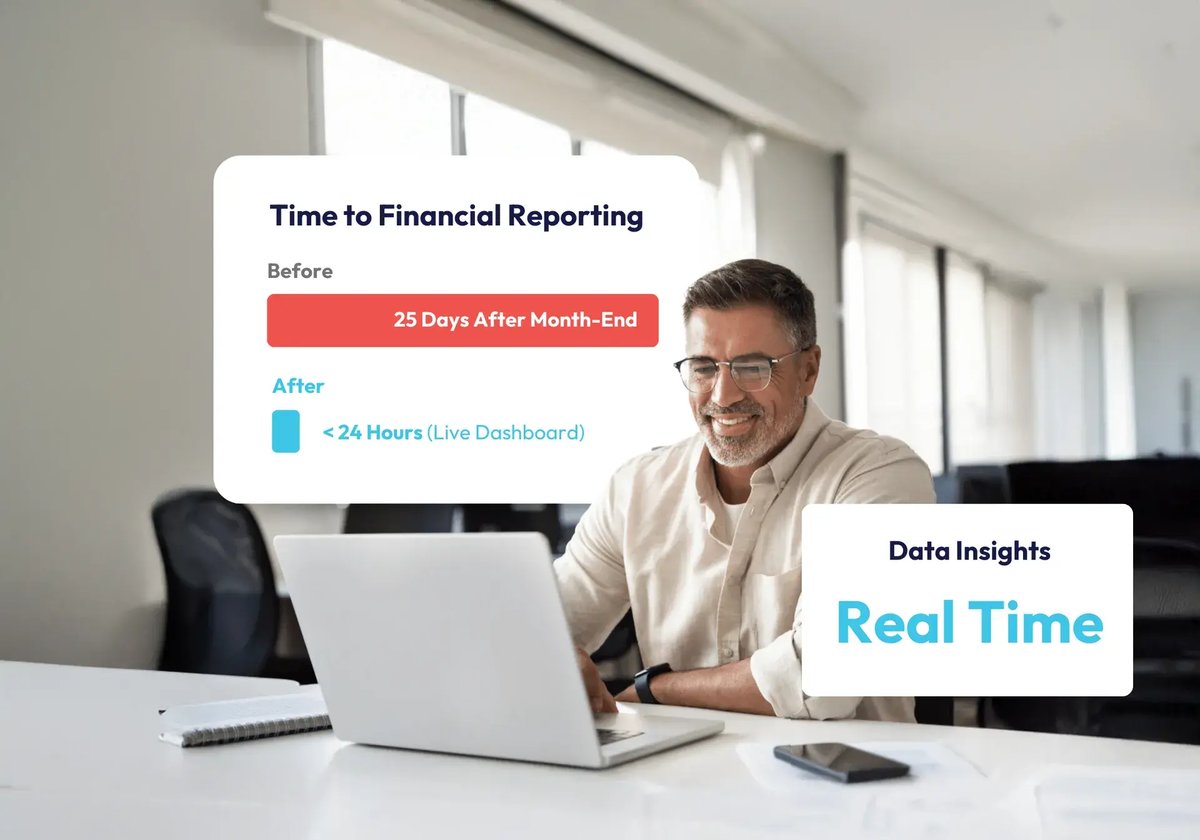 Time to Financial Reporting

Before

25 Days After Month-End

After

< 24 Hours (Live Dashboard)

Data Insights

Real Time